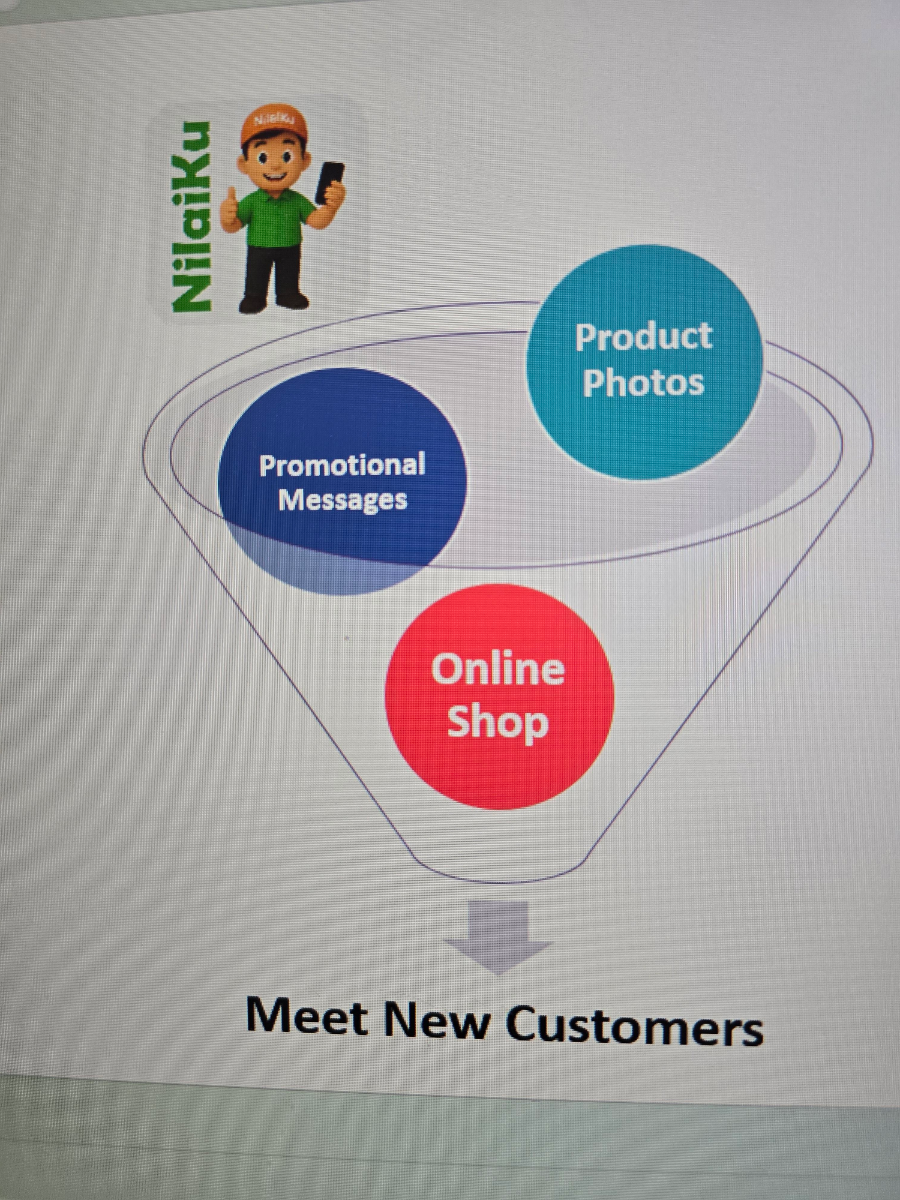 NilaiKu

NilaiKu

Product Photos

Promotional Messages

Online Shop

Meet New Customers